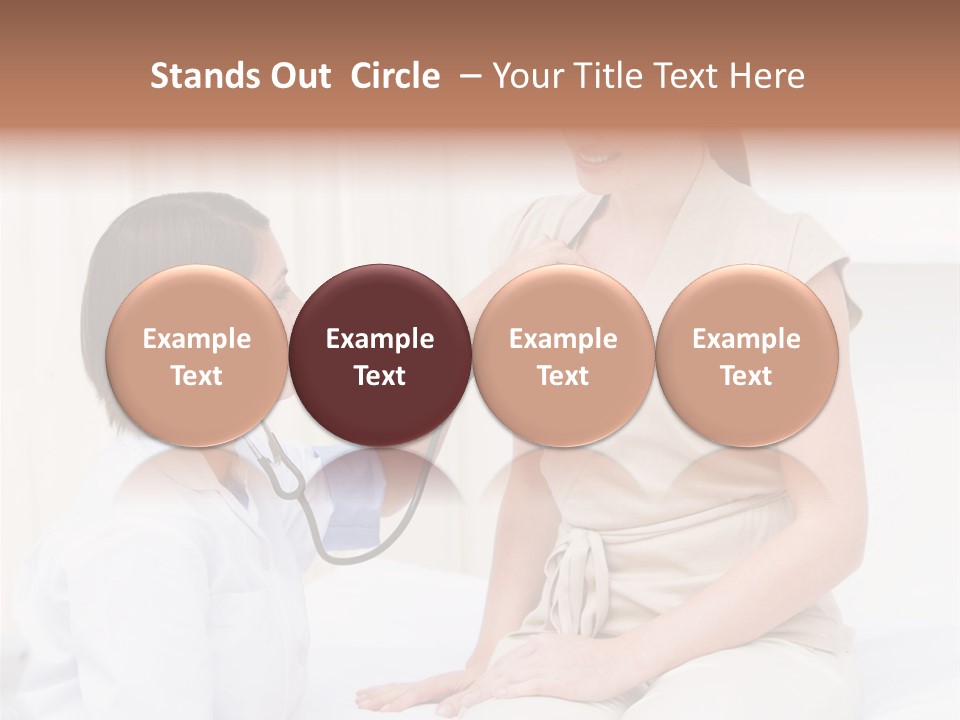 Stands Out Circle – Your Title Text Here

Example Text

Example Text

Example Text

Example Text